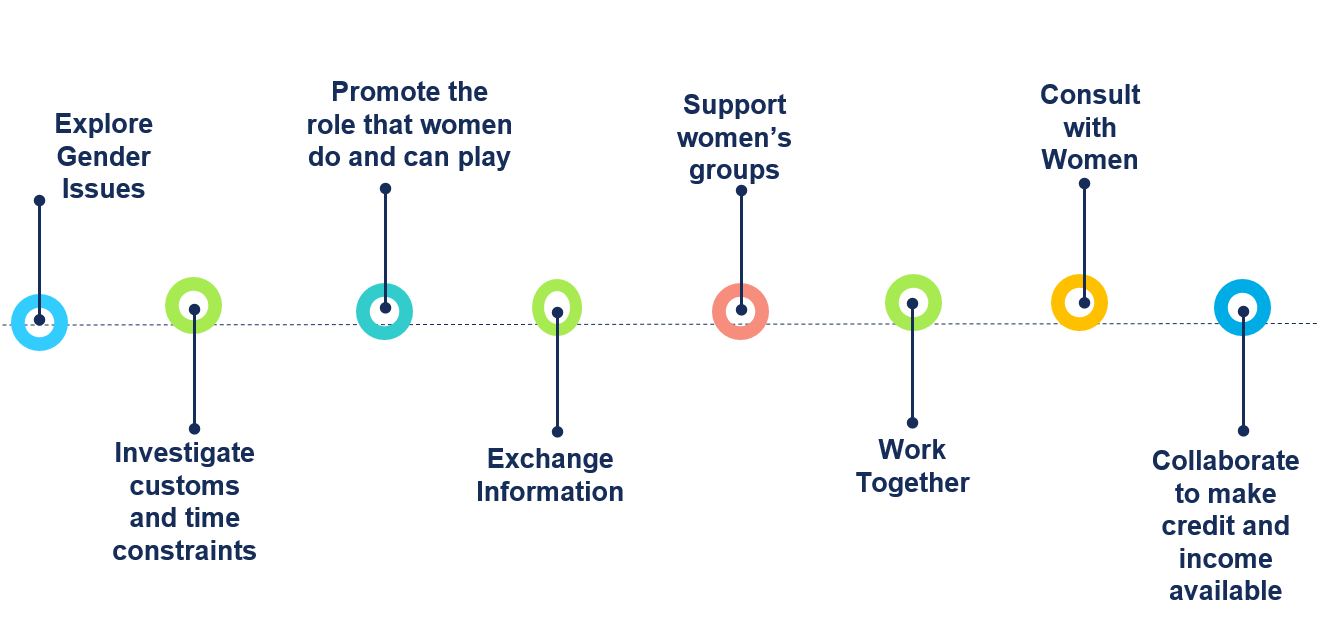 Explore Gender Issues

Investigate customs and time constraints

Promote the role that women do and can play

Exchange Information

Support women's groups

Work Together

Consult with Women

Collaborate to make credit and income available